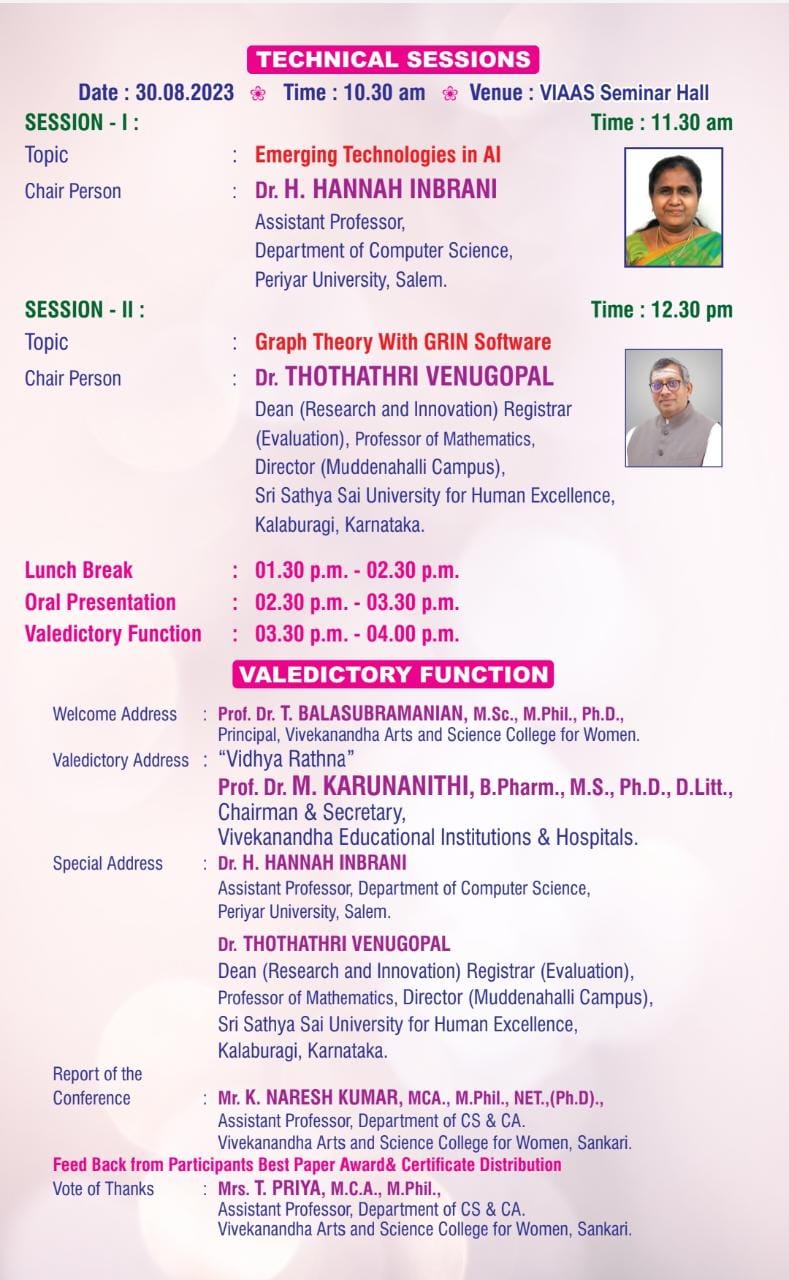 TECHNICAL SESSIONS

Date : 30.08.2023 ❀ Time : 10.30 am ❀ Venue : VIAAS Seminar Hall

SESSION - I : Time : 11.30 am

Topic : Emerging Technologies in AI

Chair Person : Dr. H. HANNAH INBRANI
Assistant Professor,
Department of Computer Science,
Periyar University, Salem.

SESSION - II : Time : 12.30 pm

Topic : Graph Theory With GRIN Software

Chair Person : Dr. THOTHATHRI VENUGOPAL
Dean (Research and Innovation) Registrar (Evaluation), Professor of Mathematics,
Director (Muddenahalli Campus),
Sri Sathya Sai University for Human Excellence,
Kalaburagi, Karnataka.

Lunch Break : 01.30 p.m. - 02.30 p.m.
Oral Presentation : 02.30 p.m. - 03.30 p.m.
Valedictory Function : 03.30 p.m. - 04.00 p.m.

VALEDICTORY FUNCTION

Welcome Address : Prof. Dr. T. BALASUBRAMANIAN, M.Sc., M.Phil., Ph.D.,
Principal, Vivekanandha Arts and Science College for Women.

Valedictory Address : "Vidhya Rathna"
Prof. Dr. M. KARUNANITHI, B.Pharm., M.S., Ph.D., D.Litt.,
Chairman & Secretary,
Vivekanandha Educational Institutions & Hospitals.

Special Address : Dr. H. HANNAH INBRANI
Assistant Professor, Department of Computer Science,
Periyar University, Salem.

Dr. THOTHATHRI VENUGOPAL
Dean (Research and Innovation) Registrar (Evaluation),
Professor of Mathematics, Director (Muddenahalli Campus),
Sri Sathya Sai University for Human Excellence,
Kalaburagi, Karnataka.

Report of the Conference : Mr. K. NARESH KUMAR, MCA., M.Phil., NET.,(Ph.D).,
Assistant Professor, Department of CS & CA.
Vivekanandha Arts and Science College for Women, Sankari.

Feed Back from Participants Best Paper Award& Certificate Distribution

Vote of Thanks : Mrs. T. PRIYA, M.C.A., M.Phil.,
Assistant Professor, Department of CS & CA.
Vivekanandha Arts and Science College for Women, Sankari.